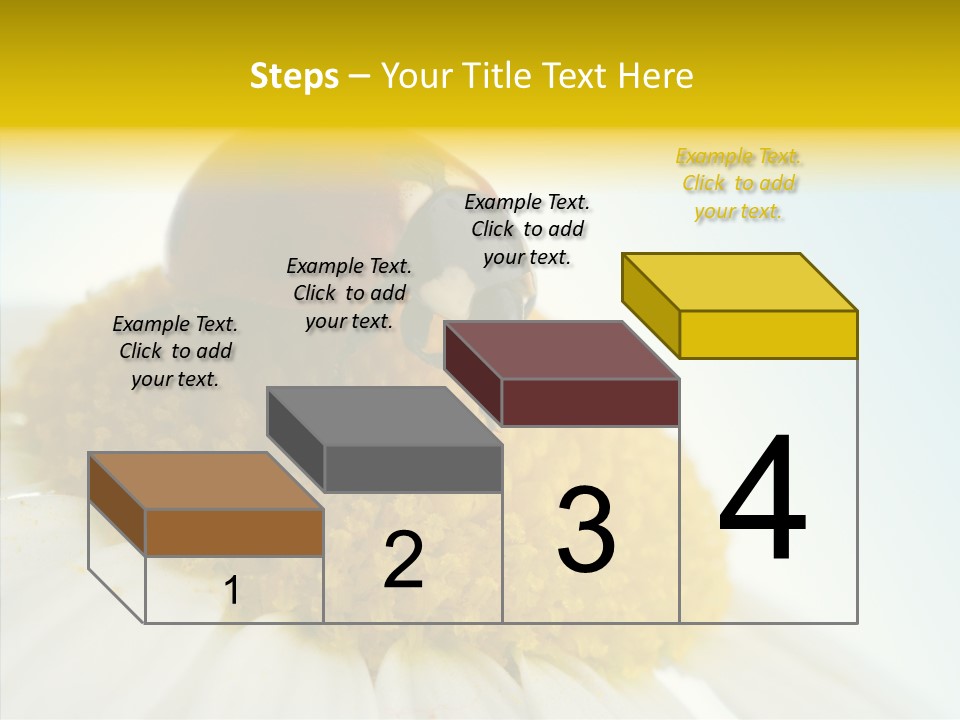 Steps – Your Title Text Here

Example Text. Click to add your text.

Example Text. Click to add your text.

Example Text. Click to add your text.

Example Text. Click to add your text.

1

2

3

4